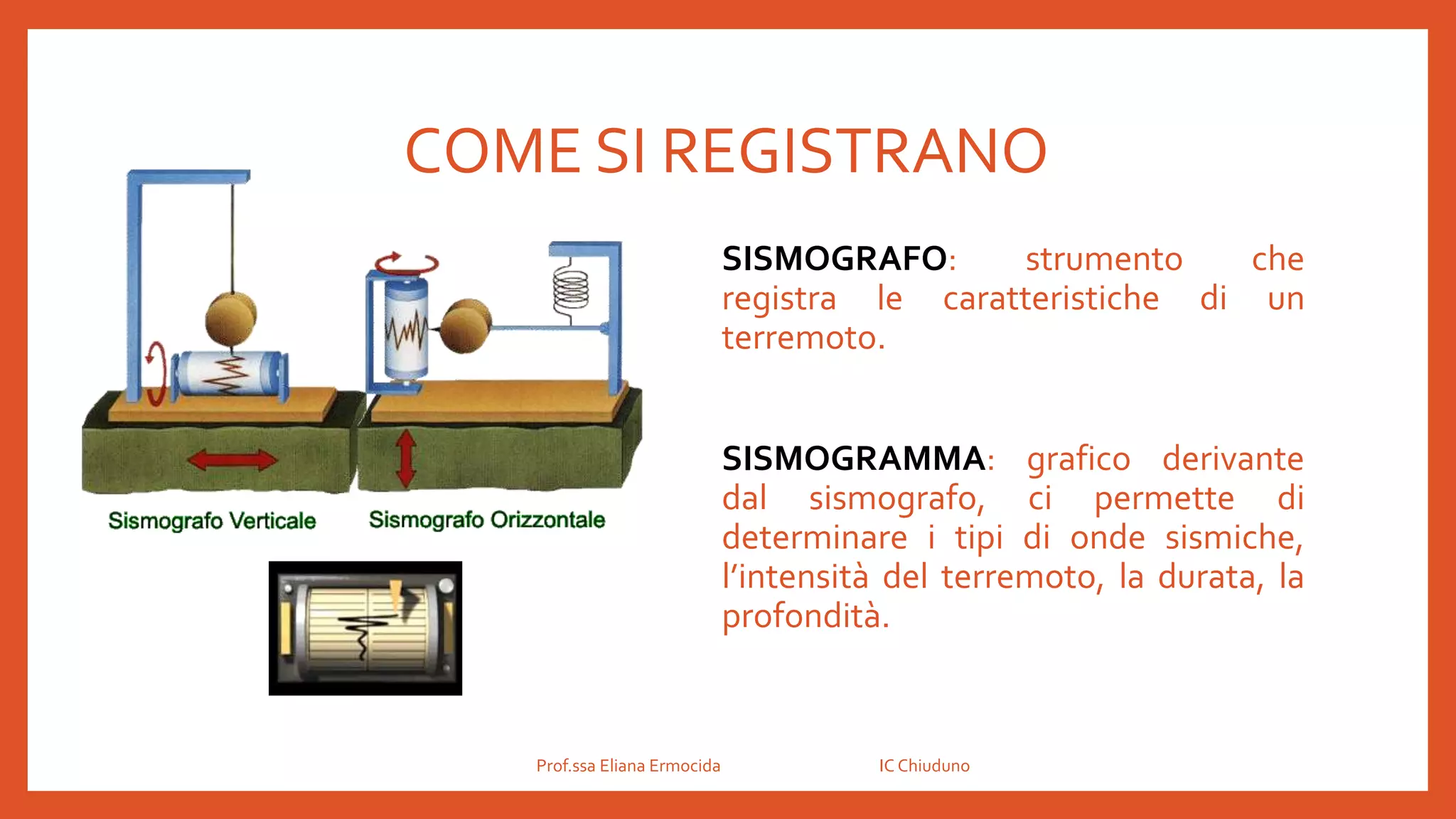 COME SI REGISTRANO

Sismografo Verticale

Sismografo Orizzontale

SISMOGRAFO: strumento che registra le caratteristiche di un terremoto.

SISMOGRAMMA: grafico derivante dal sismografo, ci permette di determinare i tipi di onde sismiche, l'intensità del terremoto, la durata, la profondità.

Prof.ssa Eliana Ermocida

IC Chiuduno